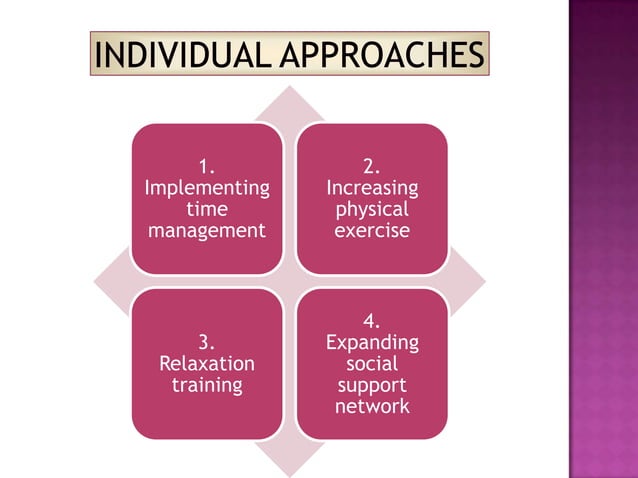 INDIVIDUAL APPROACHES

1. Implementing time management

2. Increasing physical exercise

3. Relaxation training

4. Expanding social support network